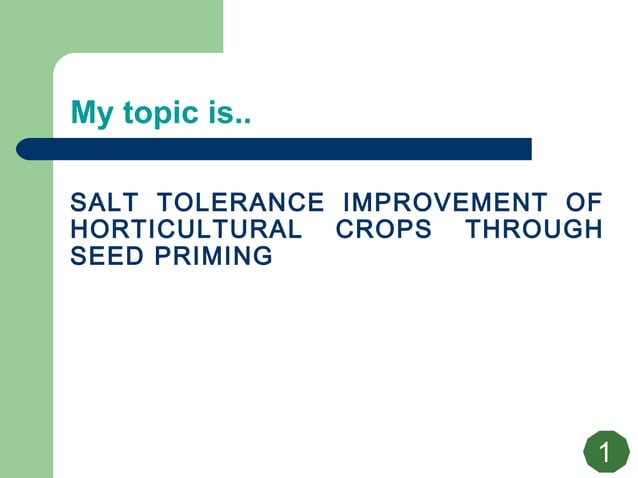 My topic is..

SALT TOLERANCE IMPROVEMENT OF HORTICULTURAL CROPS THROUGH SEED PRIMING

1